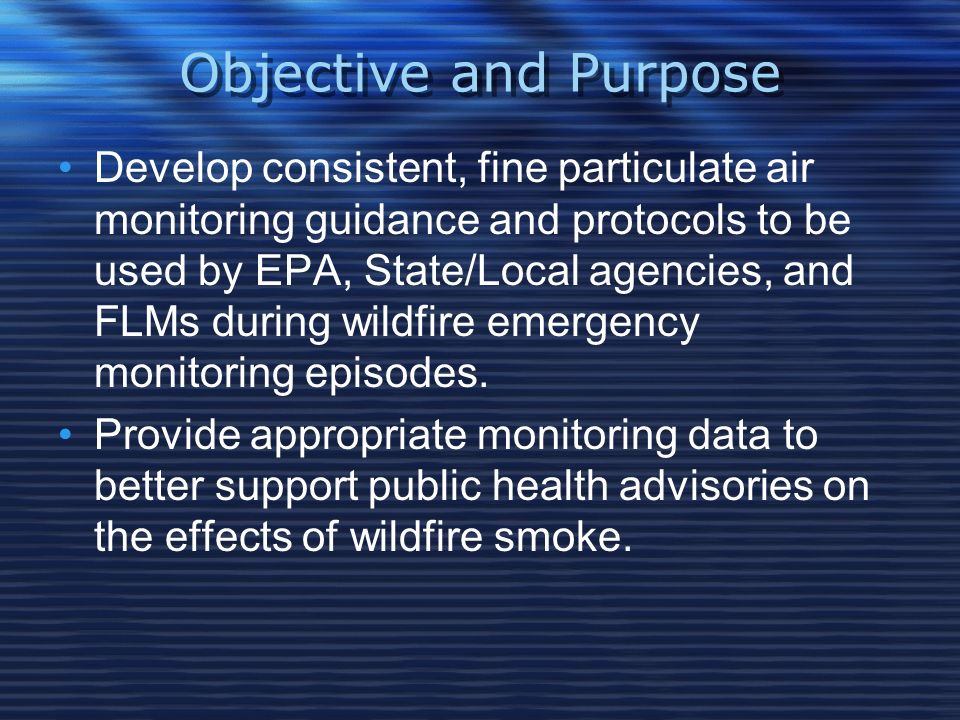 Objective and Purpose

• Develop consistent, fine particulate air monitoring guidance and protocols to be used by EPA, State/Local agencies, and FLMs during wildfire emergency monitoring episodes.
• Provide appropriate monitoring data to better support public health advisories on the effects of wildfire smoke.